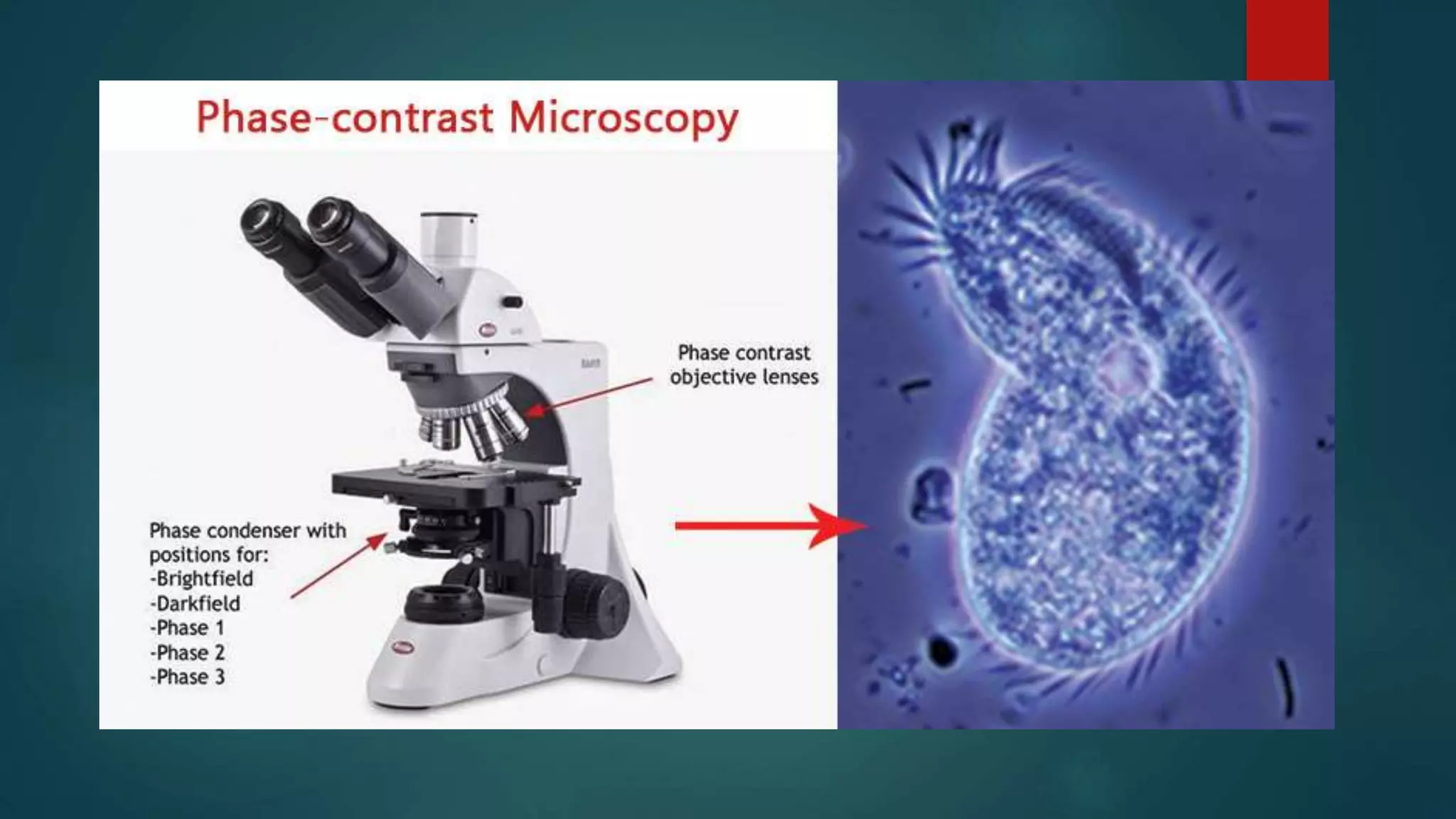 Phase-contrast Microscopy

Phase contrast objective lenses

Phase condenser with positions for:
-Brightfield
-Darkfield
-Phase 1
-Phase 2
-Phase 3